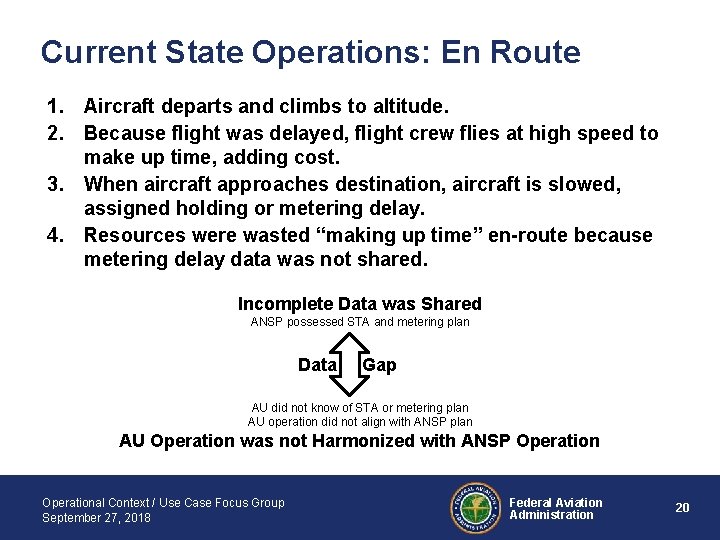 Current State Operations: En Route

1. Aircraft departs and climbs to altitude.
2. Because flight was delayed, flight crew flies at high speed to make up time, adding cost.
3. When aircraft approaches destination, aircraft is slowed, assigned holding or metering delay.
4. Resources were wasted "making up time" en-route because metering delay data was not shared.

Incomplete Data was Shared
ANSP possessed STA and metering plan

Data Gap

AU did not know of STA or metering plan
AU operation did not align with ANSP plan
AU Operation was not Harmonized with ANSP Operation

Operational Context / Use Case Focus Group
September 27, 2018

FEDERAL AVIATION ADMINISTRATION

Federal Aviation Administration

20